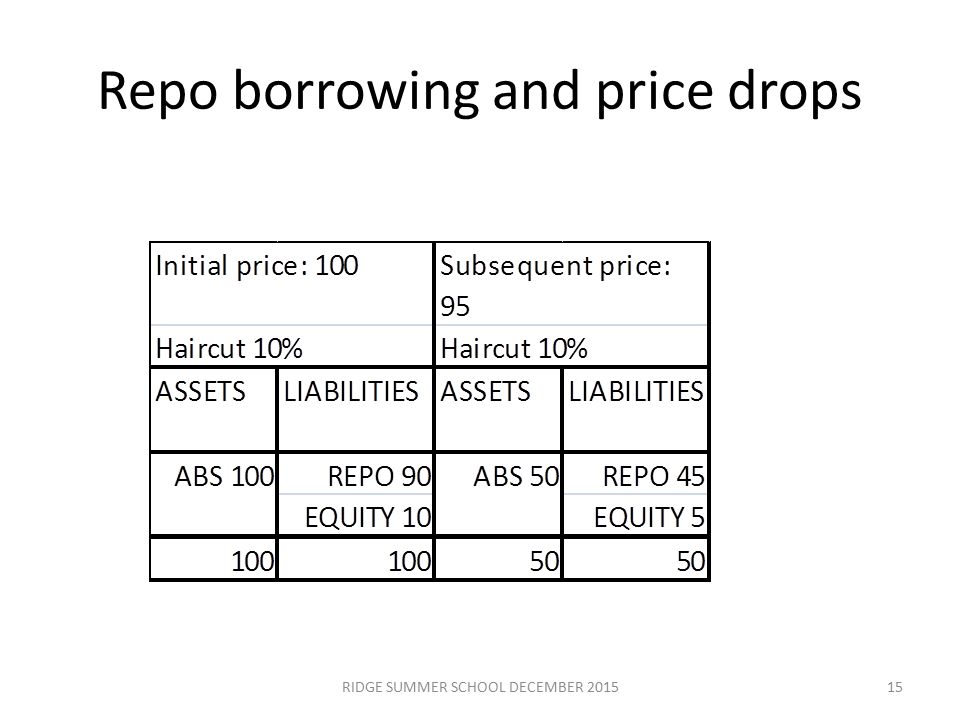 Repo borrowing and price drops

| Initial price: 100 | | Subsequent price: 95 | |
|---|---|---|---|
| Haircut 10% | | Haircut 10% | |
| ASSETS | LIABILITIES | ASSETS | LIABILITIES |
| ABS 100 | REPO 90 | ABS 50 | REPO 45 |
| | EQUITY 10 | | EQUITY 5 |
| 100 | 100 | 50 | 50 |

RIDGE SUMMER SCHOOL DECEMBER 2015

15